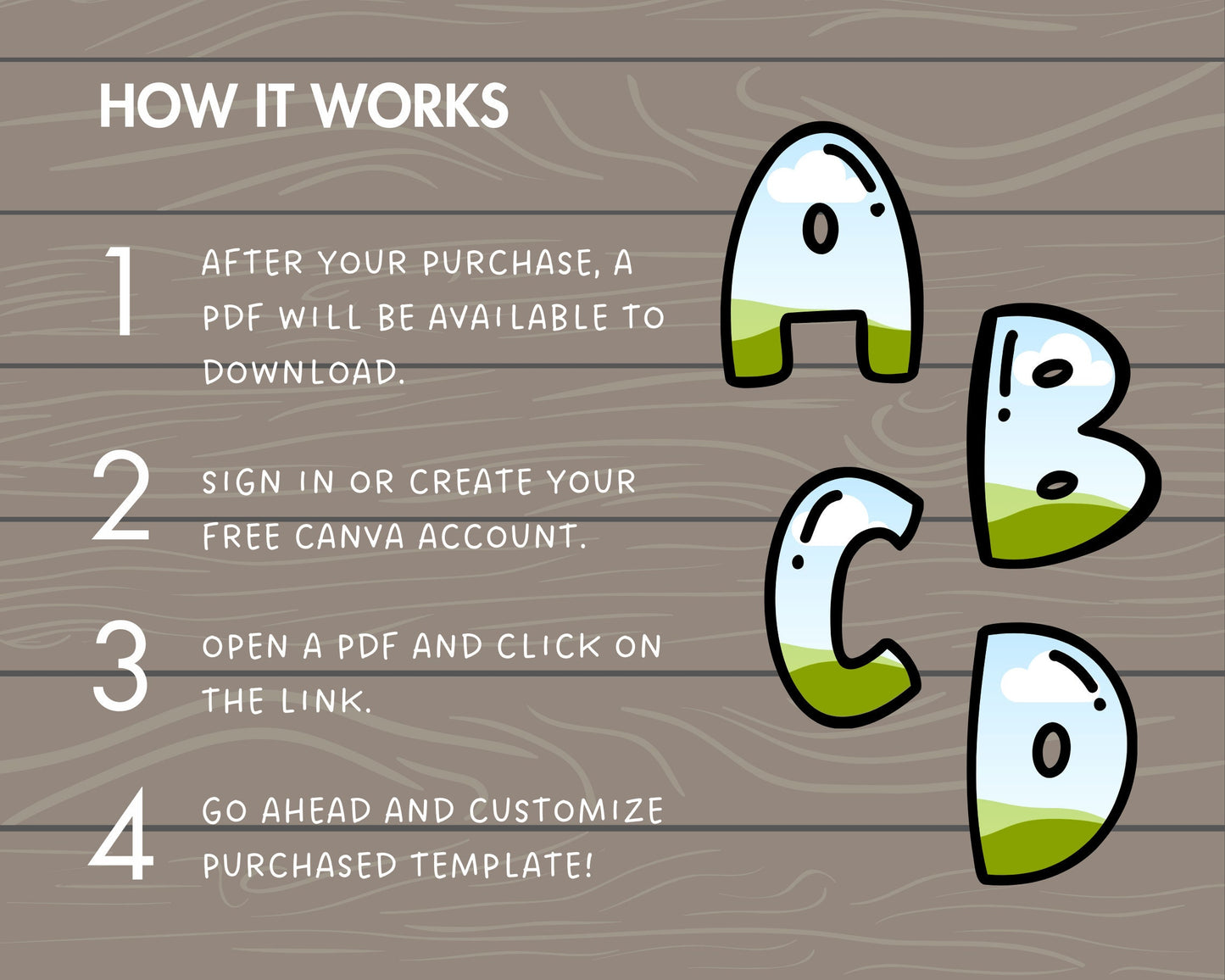 HOW IT WORKS

1 AFTER YOUR PURCHASE, A PDF WILL BE AVAILABLE TO DOWNLOAD.

2 SIGN IN OR CREATE YOUR FREE CANVA ACCOUNT.

3 OPEN A PDF AND CLICK ON THE LINK.

4 GO AHEAD AND CUSTOMIZE PURCHASED TEMPLATE!

A B C D